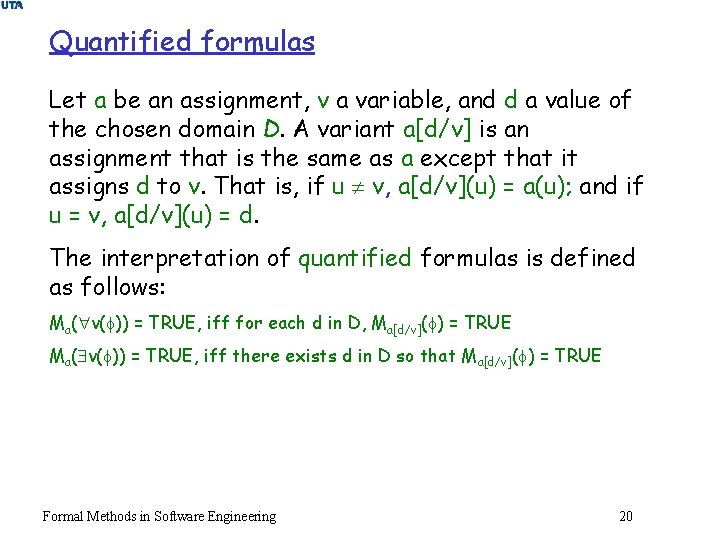 UTA

Quantified formulas

Let a be an assignment, v a variable, and d a value of the chosen domain D. A variant a[d/v] is an assignment that is the same as a except that it assigns d to v. That is, if $u \neq v$, a[d/v](u) = a(u); and if u = v, a[d/v](u) = d.

The interpretation of quantified formulas is defined as follows:

$M_a(\forall v(\phi))$ = TRUE, iff for each d in D, $M_{a[d/v]}(\phi)$ = TRUE

$M_a(\exists v(\phi))$ = TRUE, iff there exists d in D so that $M_{a[d/v]}(\phi)$ = TRUE

Formal Methods in Software Engineering

20